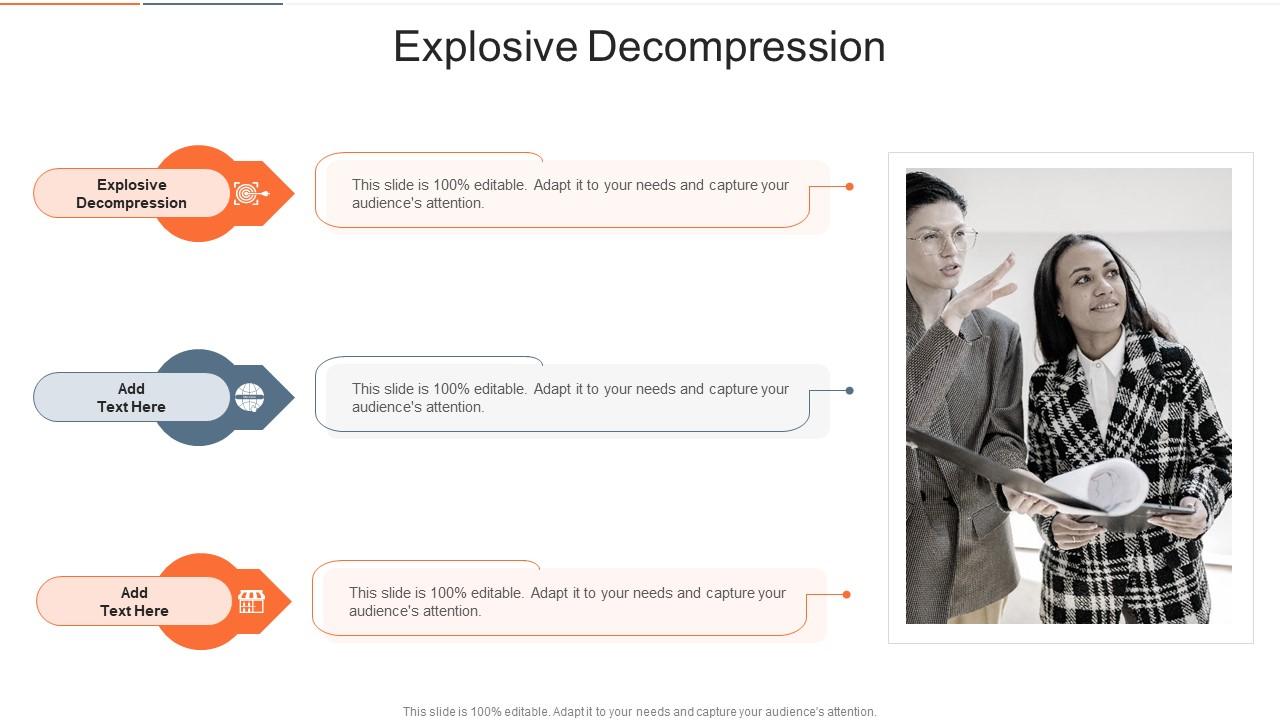 Explosive Decompression

Explosive Decompression

This slide is 100% editable. Adapt it to your needs and capture your audience's attention.

Add Text Here

This slide is 100% editable. Adapt it to your needs and capture your audience's attention.

Add Text Here

This slide is 100% editable. Adapt it to your needs and capture your audience's attention.

This slide is 100% editable. Adapt it to your needs and capture your audience's attention.